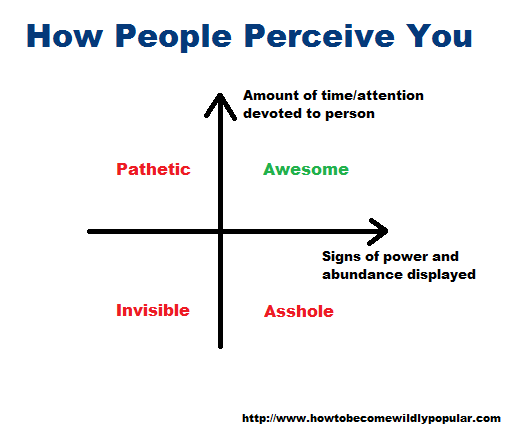 How People Perceive You

Amount of time/attention devoted to person

Pathetic

Awesome

Signs of power and abundance displayed

Invisible

Asshole

http://www.howtobecomewildlypopular.com